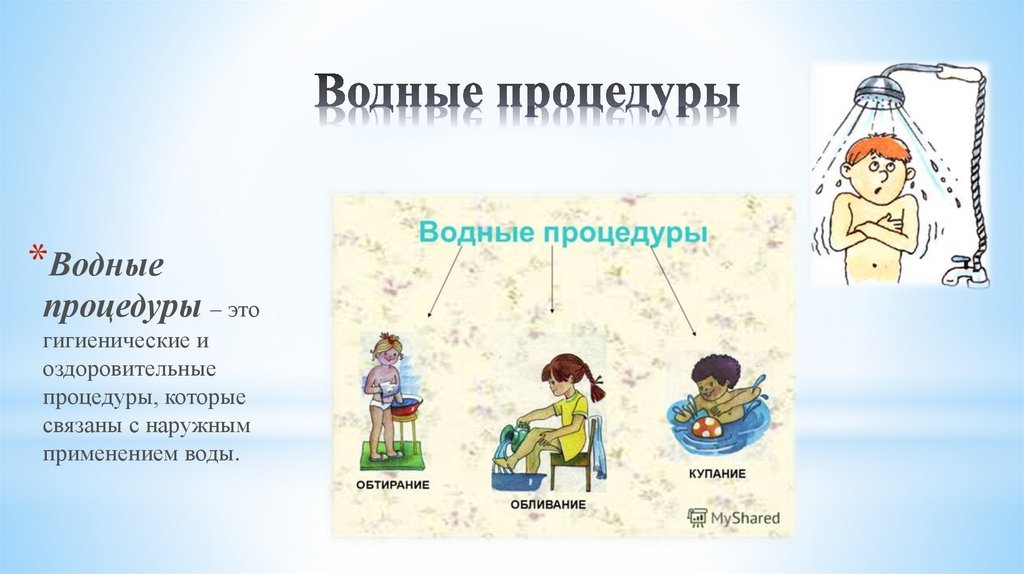 Водные процедуры

*Водные процедуры – это гигиенические и оздоровительные процедуры, которые связаны с наружным применением воды.

Водные процедуры

ОБТИРАНИЕ

ОБЛИВАНИЕ

КУПАНИЕ

MyShared